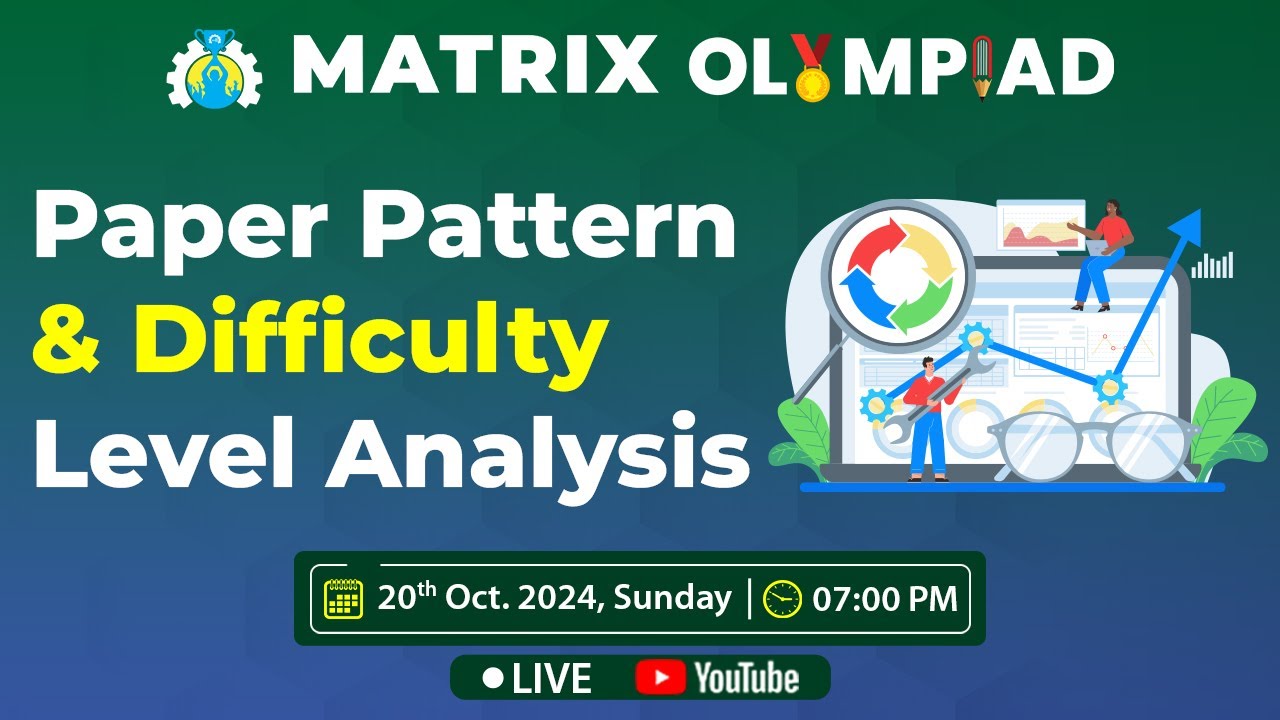 MATRIX OLYMPIAD

Paper Pattern & Difficulty Level Analysis

20th Oct. 2024, Sunday | 07:00 PM

LIVE YouTube